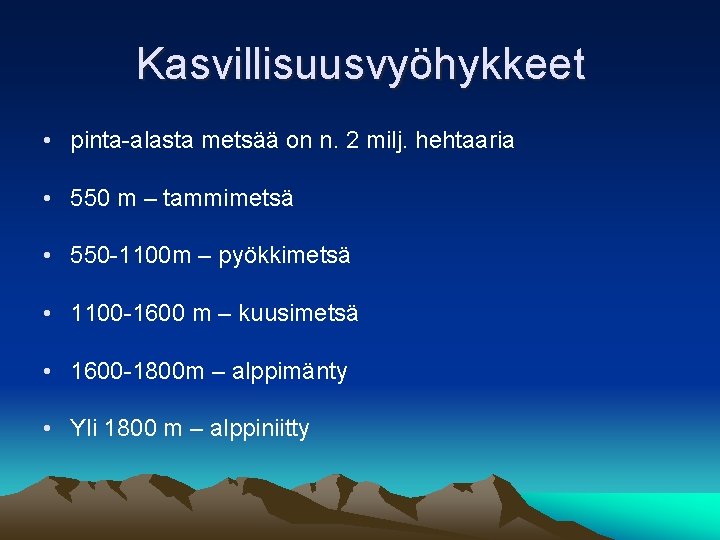 Kasvillisuusvyöhykkeet

• pinta-alasta metsää on n. 2 milj. hehtaaria

• 550 m – tammimetsä

• 550-1100m – pyökkimetsä

• 1100-1600 m – kuusimetsä

• 1600-1800m – alppimänty

• Yli 1800 m – alppiniitty